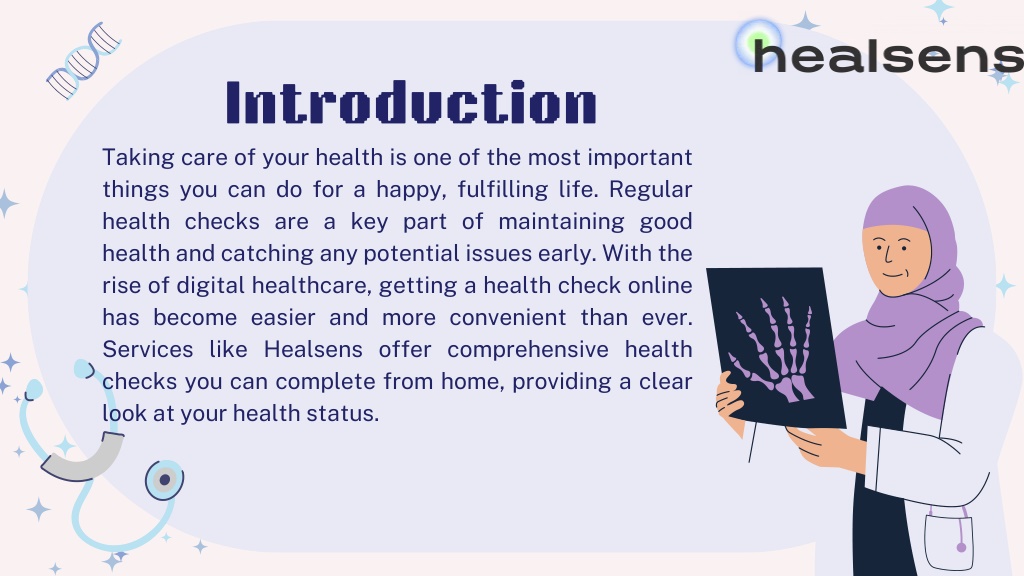 healsens

Introduction

Taking care of your health is one of the most important things you can do for a happy, fulfilling life. Regular health checks are a key part of maintaining good health and catching any potential issues early. With the rise of digital healthcare, getting a health check online has become easier and more convenient than ever. Services like Healsens offer comprehensive health checks you can complete from home, providing a clear look at your health status.